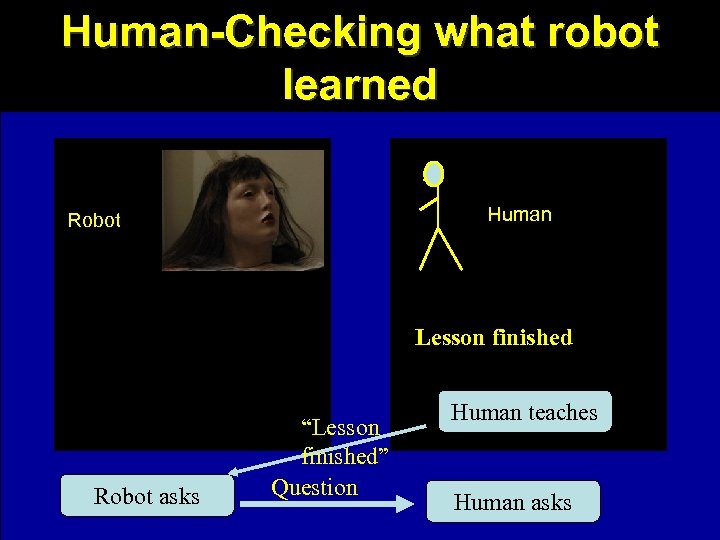 Human-Checking what robot learned

Robot

Human

Lesson finished

Human teaches

“Lesson finished”

Robot asks

Question

Human asks